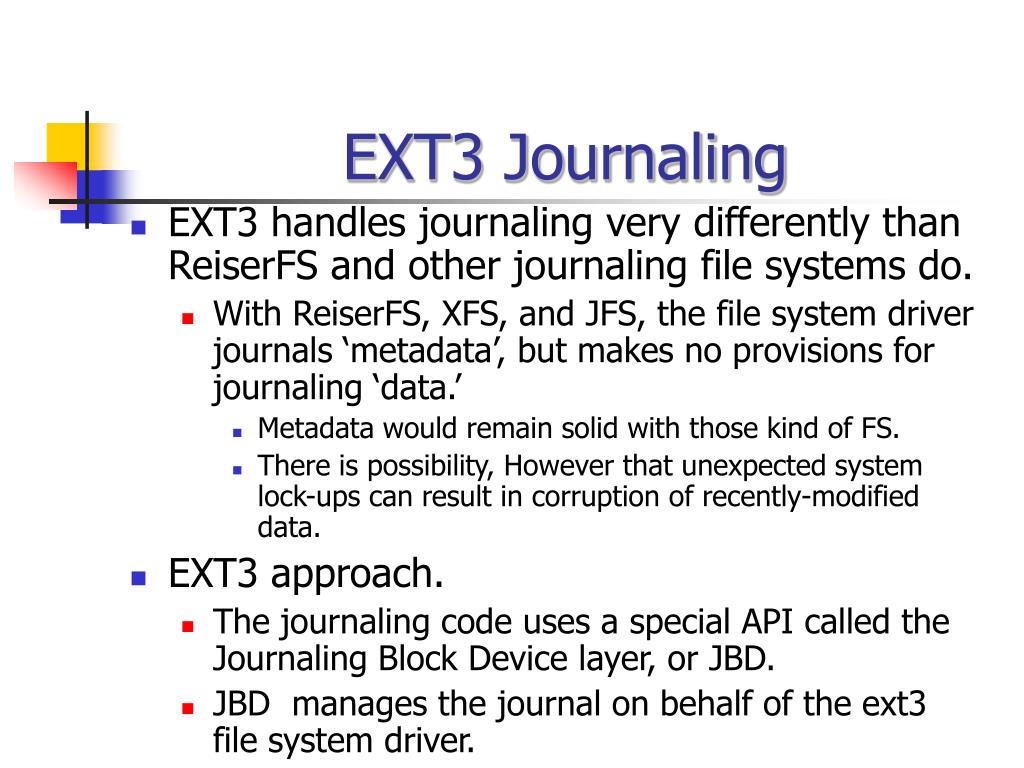 EXT3 Journaling

EXT3 handles journaling very differently than ReiserFS and other journaling file systems do.

With ReiserFS, XFS, and JFS, the file system driver journals ‘metadata’, but makes no provisions for journaling ‘data.’

Metadata would remain solid with those kind of FS.

There is possibility, However that unexpected system lock-ups can result in corruption of recently-modified data.

EXT3 approach.

The journaling code uses a special API called the Journaling Block Device layer, or JBD.

JBD manages the journal on behalf of the ext3 file system driver.